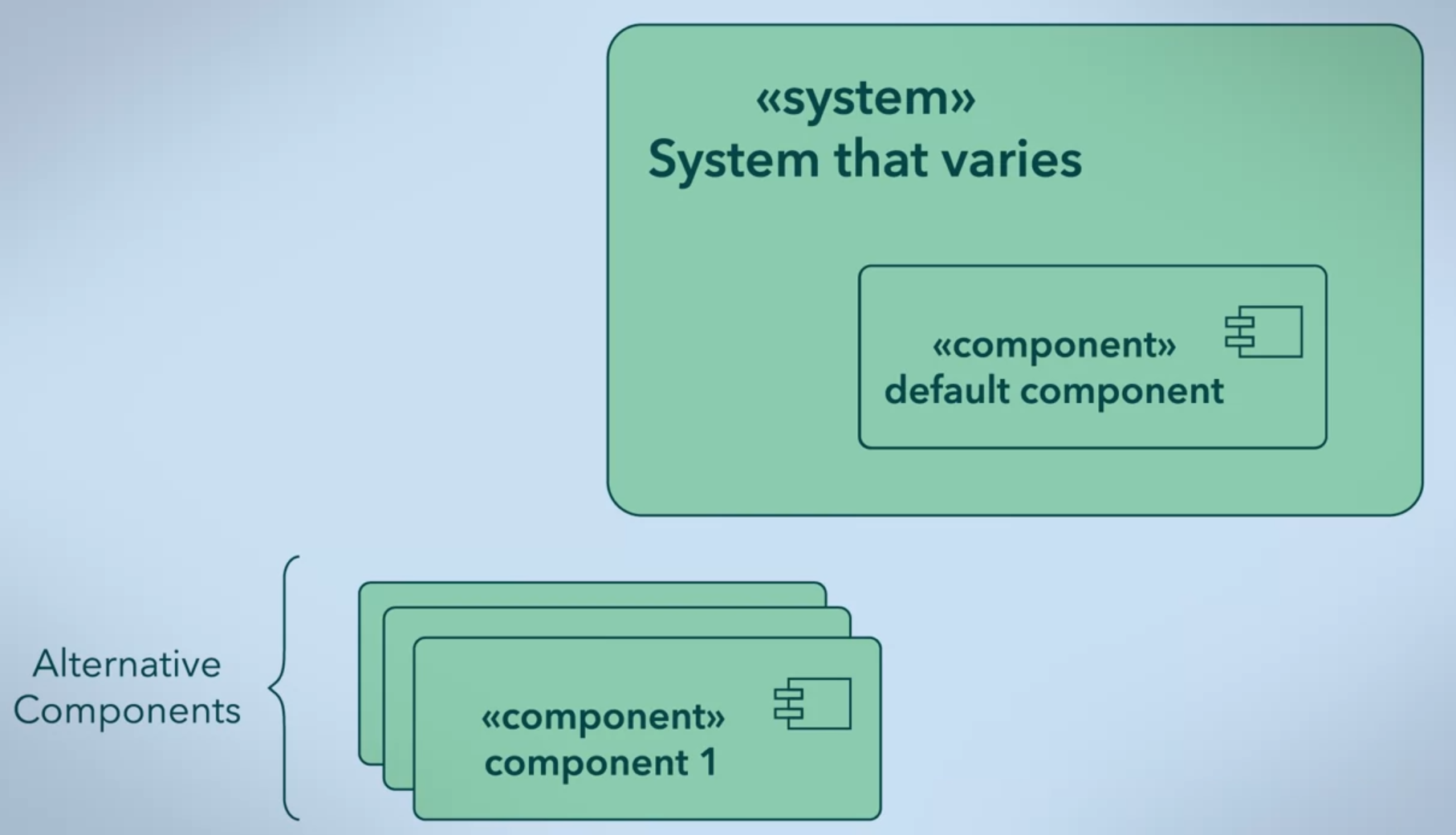 «system»
System that varies

«component»
default component

Alternative Components

«component»
component 1